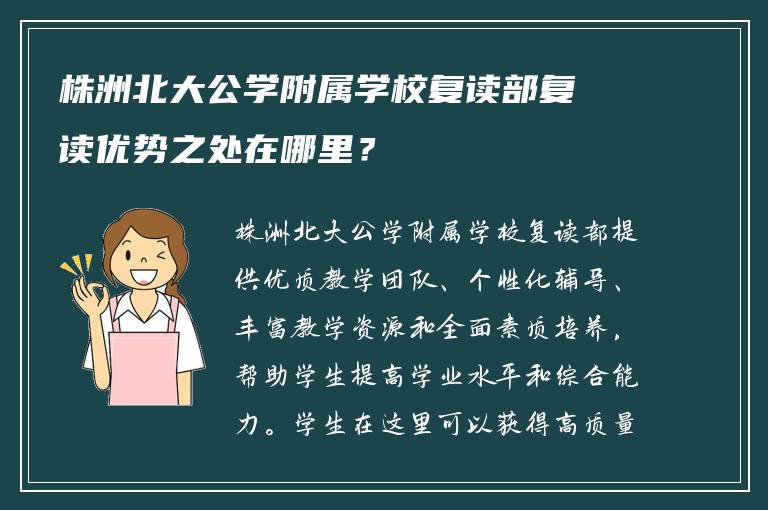 株洲北大公学附属学校复读部复读优势之处在哪里？

株洲北大公学附属学校复读部提供优质教学团队、个性化辅导、丰富教学资源和全面素质培养，帮助学生提高学业水平和综合能力。学生在这里可以获得高质量